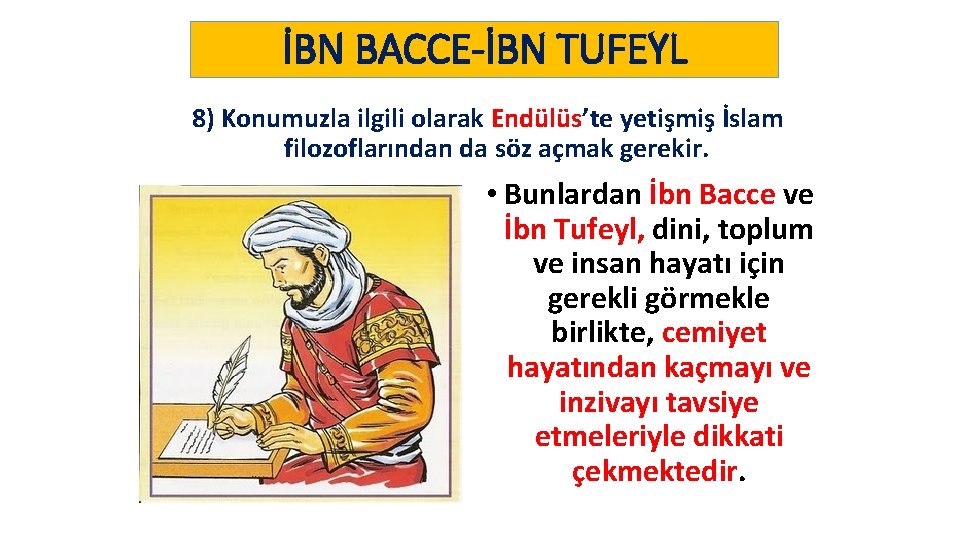 İBN BACCE-İBN TUFEYL

8) Konumuzla ilgili olarak Endülüs'te yetişmiş İslam filozoflarından da söz açmak gerekir.

• Bunlardan İbn Bacce ve İbn Tufeyl, dini, toplum ve insan hayatı için gerekli görmekle birlikte, cemiyet hayatından kaçmayı ve inzivayı tavsiye etmeleriyle dikkati çekmektedir.